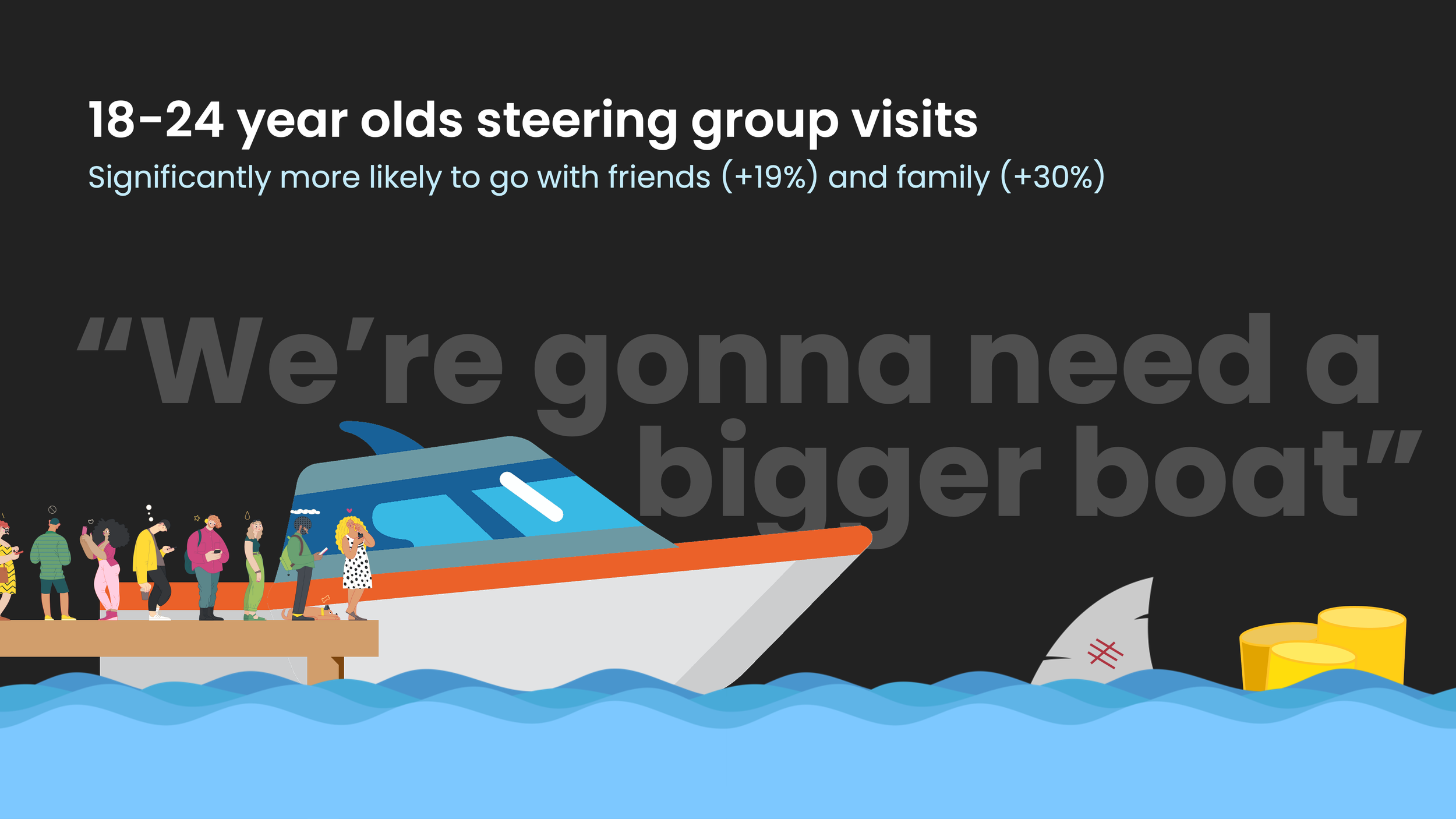 18-24 year olds steering group visits

Significantly more likely to go with friends (+19%) and family (+30%)

“We’re gonna need a bigger boat”